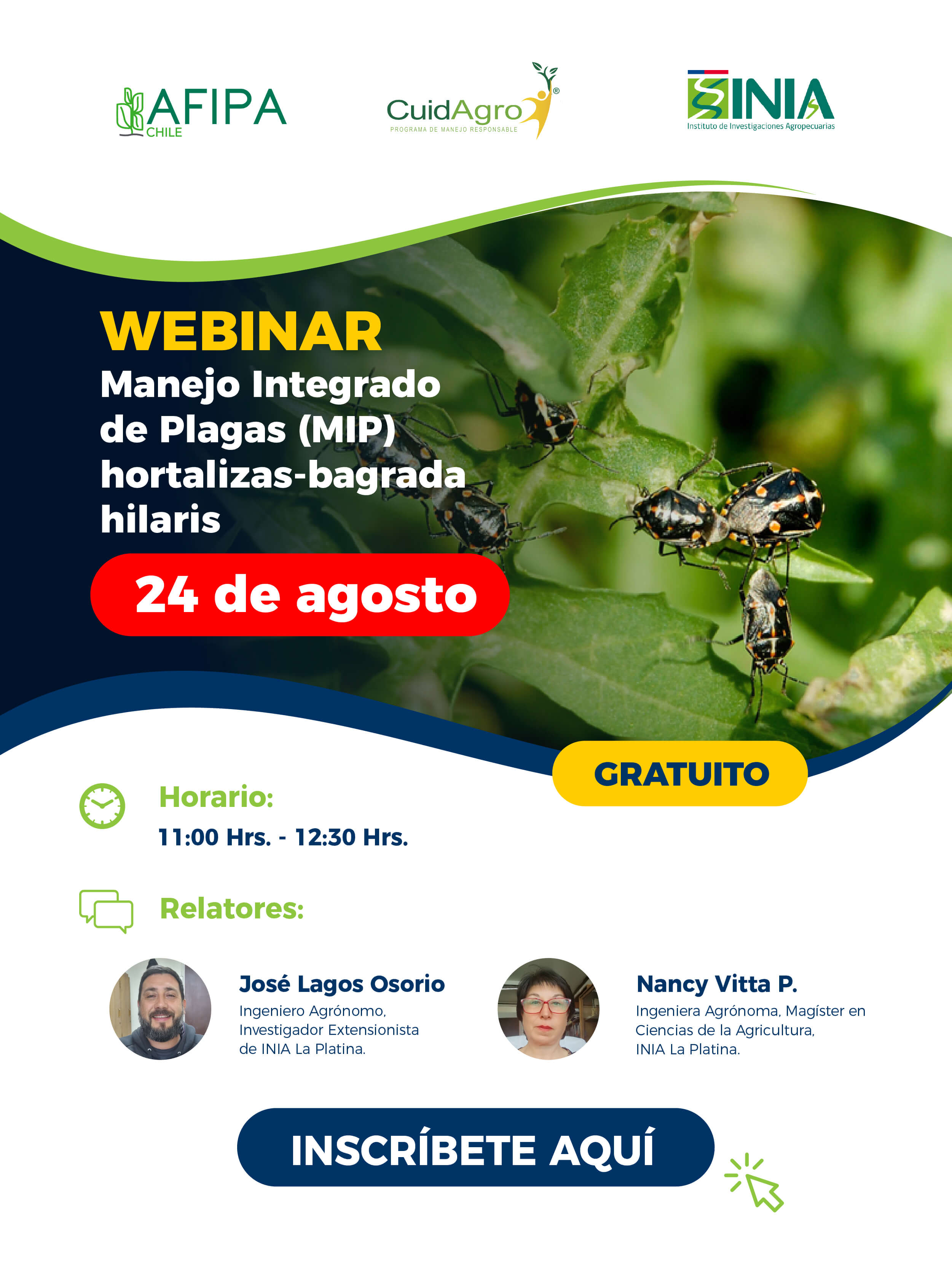 AFIPA CHILE

CuidAgro®
PROGRAMA DE MANEJO RESPONSABLE

INIA
Instituto de Investigaciones Agropecuarias

WEBINAR
Manejo Integrado de Plagas (MIP) hortalizas-bagrada hilaris

24 de agosto

GRATUITO

Horario:
11:00 Hrs. - 12:30 Hrs.

Relatores:

José Lagos Osorio
Ingeniero Agrónomo, Investigador Extensionista de INIA La Platina.

Nancy Vitta P.
Ingeniera Agrónoma, Magíster en Ciencias de la Agricultura, INIA La Platina.

INSCRÍBETE AQUÍ